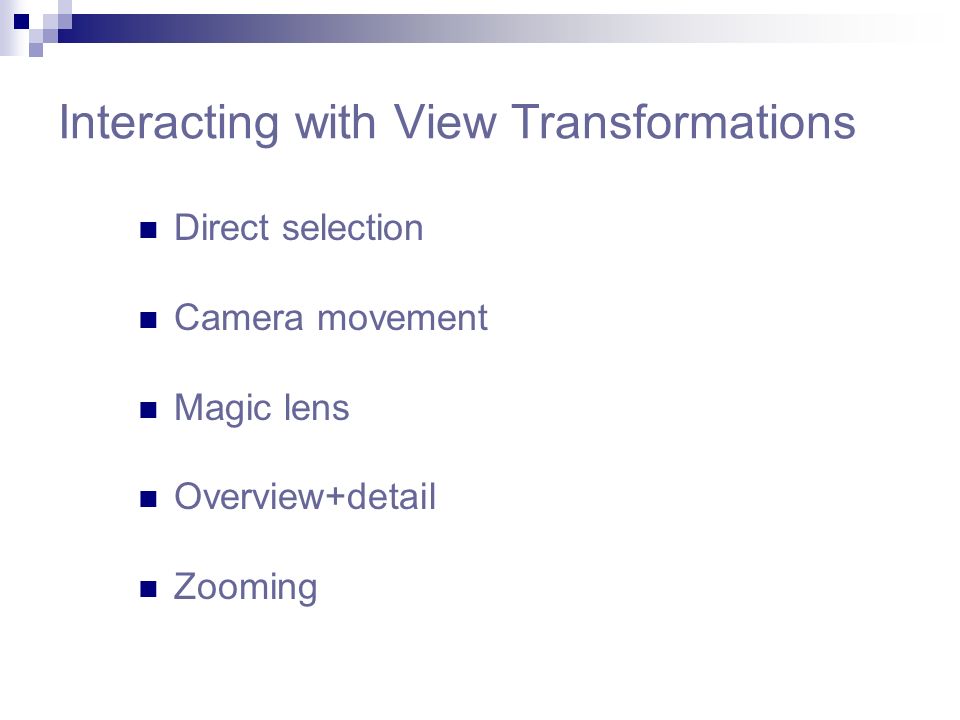 Interacting with View Transformations

- Direct selection
- Camera movement
- Magic lens
- Overview+detail
- Zooming